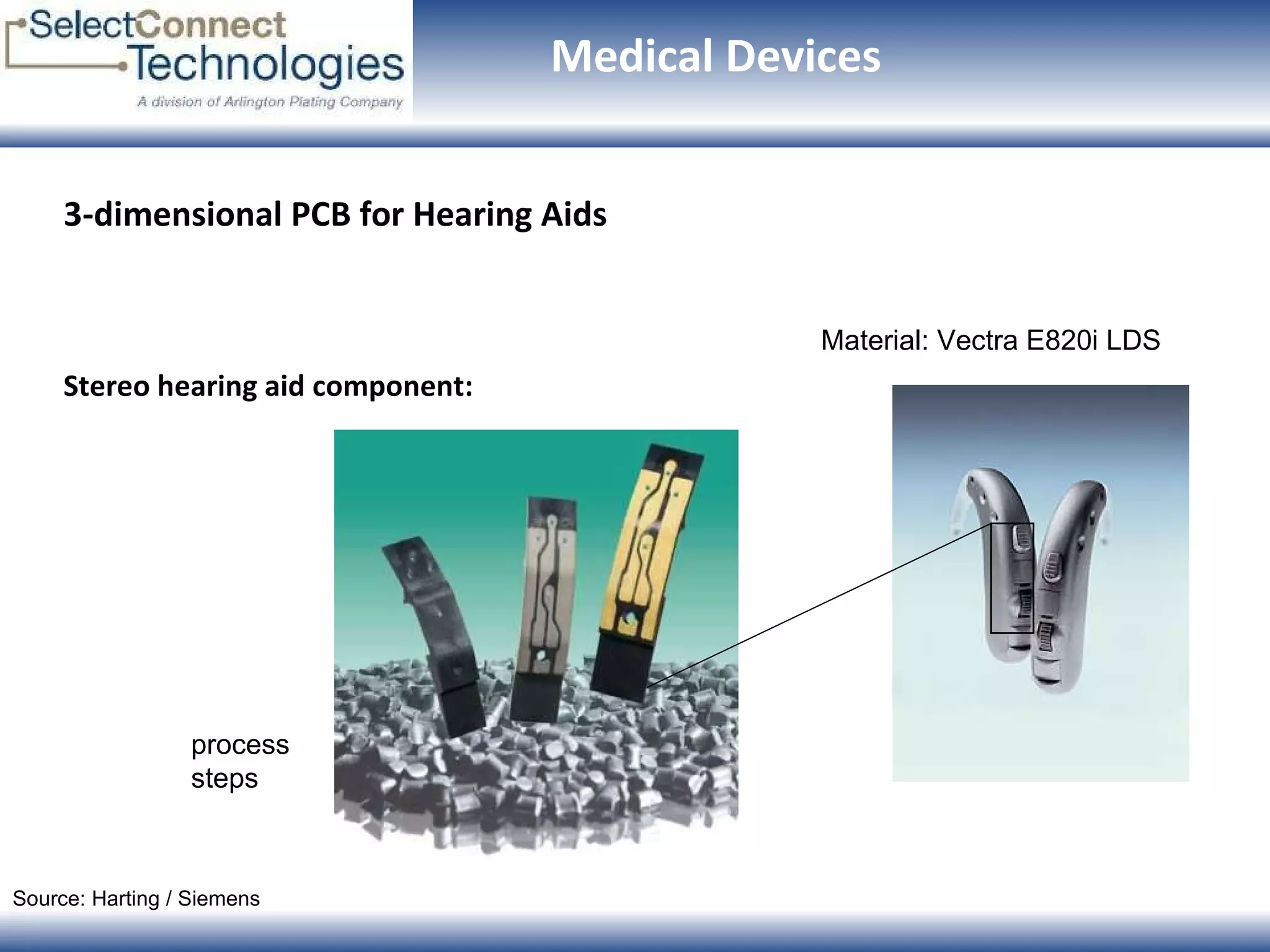 SelectConnect Technologies
A division of Arlington Plating Company

Medical Devices

3-dimensional PCB for Hearing Aids

Material: Vectra E820i LDS

Stereo hearing aid component:

process steps

Source: Harting / Siemens